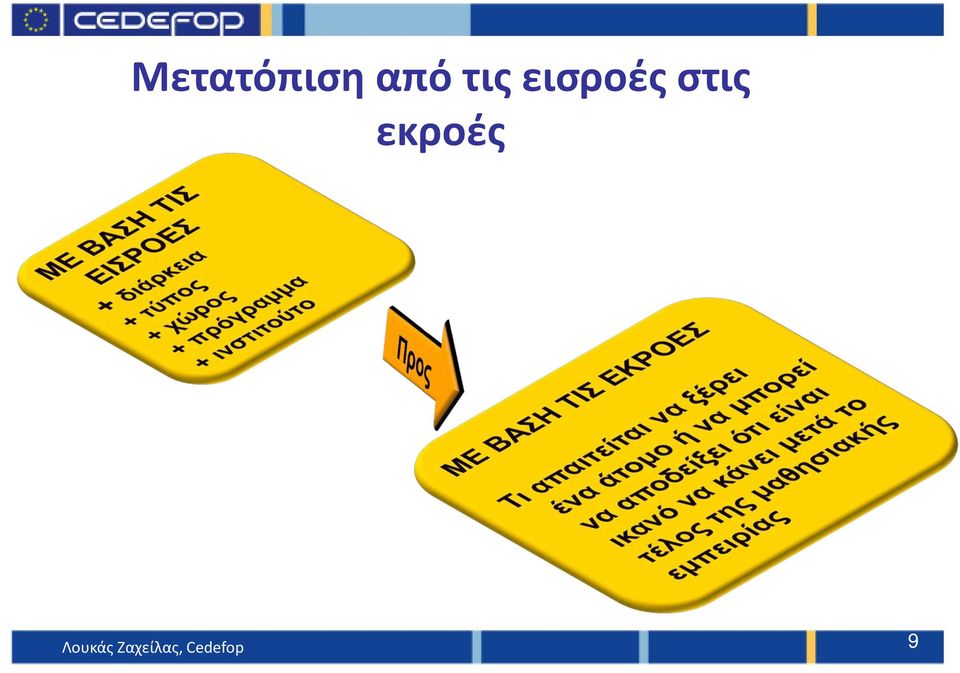 CEDEFOP

Μετατόπιση από τις εισροές στις εκροές

ΜΕ ΒΑΣΗ ΤΙΣ ΕΙΣΡΟΕΣ
+ διάρκεια
+ τύπος
+ χώρος
+ πρόγραμμα
+ ινστιτούτο

Προς

ΜΕ ΒΑΣΗ ΤΙΣ ΕΚΡΟΕΣ

Τι απαιτείται να ξέρει ένα άτομο ή να μπορεί να αποδείξει ότι είναι ικανό να κάνει μετά το τέλος της μαθησιακής εμπειρίας

Λουκάς Ζαχείλας, Cedefop

9